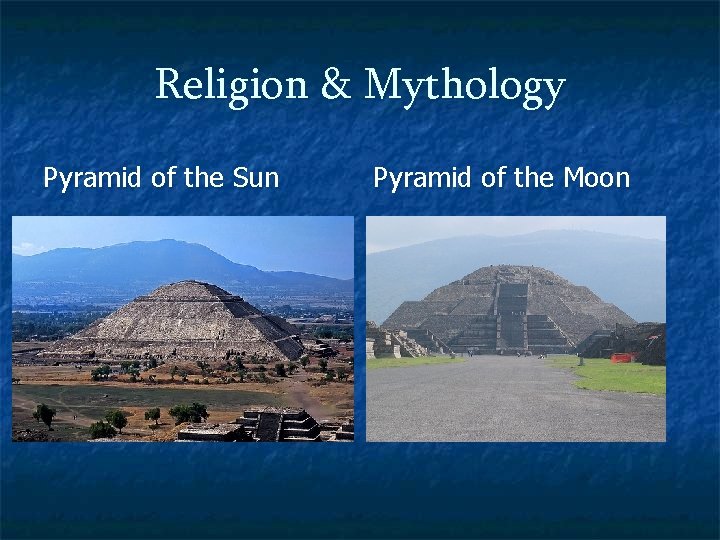 Religion & Mythology

Pyramid of the Sun

Pyramid of the Moon